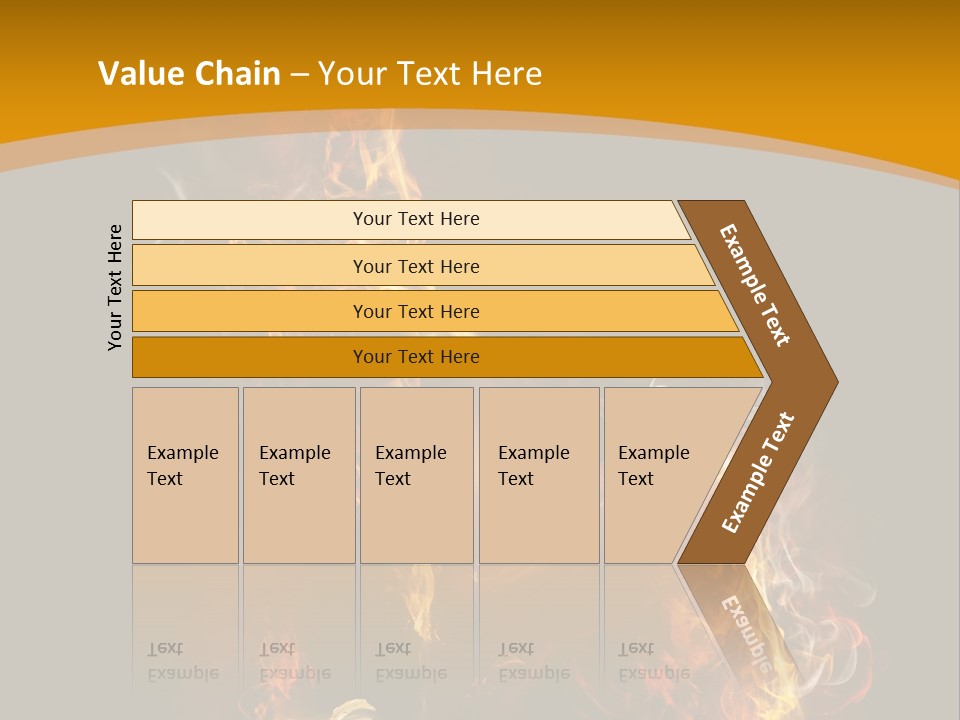 Value Chain – Your Text Here

Your Text Here

Your Text Here

Your Text Here

Your Text Here

Your Text Here

Example Text

Example Text

Example Text

Example Text

Example Text

Example Text

Example Text